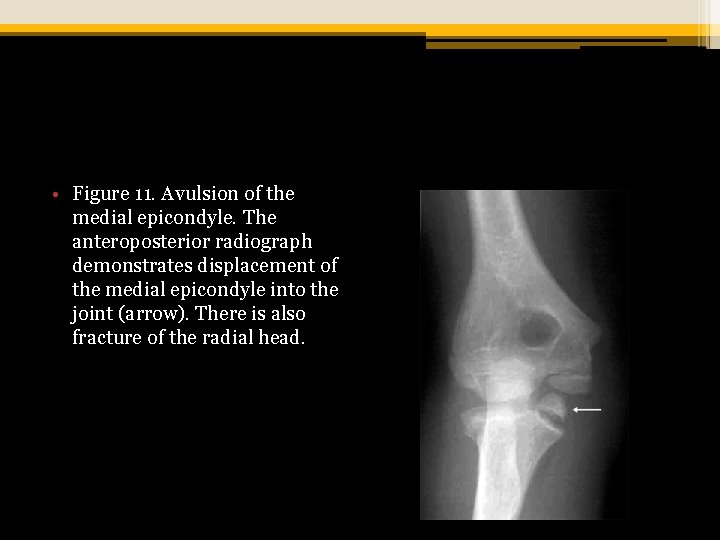 • Figure 11. Avulsion of the medial epicondyle. The anteroposterior radiograph demonstrates displacement of the medial epicondyle into the joint (arrow). There is also fracture of the radial head.